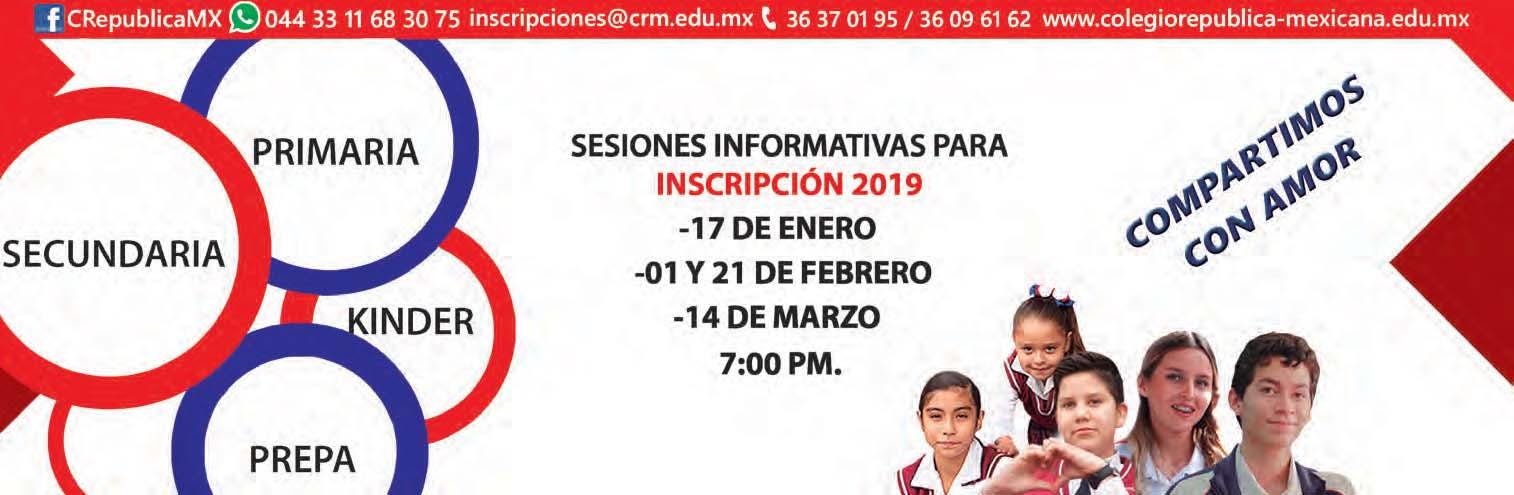 CRepublicaMX 044 33 11 68 30 75 inscripciones@crm.edu.mx 36 37 01 95 / 36 09 61 62 www.colegiorepublica-mexicana.edu.mx

PRIMARIA

SECUNDARIA

KINDER

PREPA

SESIONES INFORMATIVAS PARA
INSCRIPCIÓN 2019
-17 DE ENERO
-01 Y 21 DE FEBRERO
-14 DE MARZO
7:00 PM.

COMPARTIMOS CON AMOR